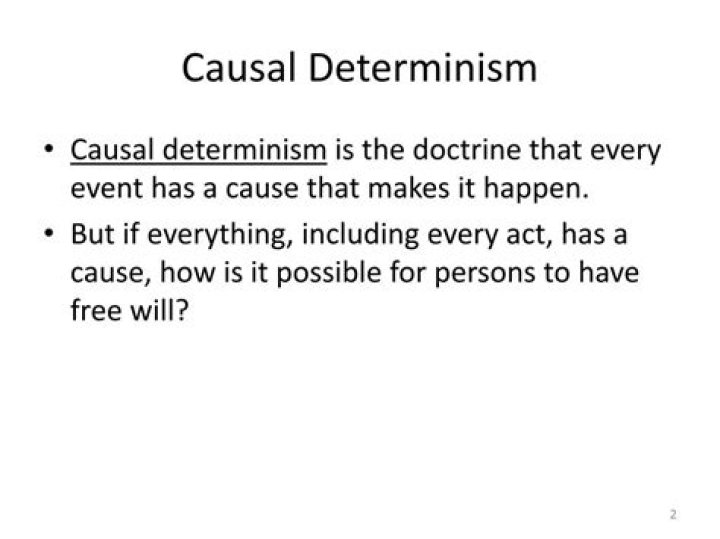 Causal Determinism

• Causal determinism is the doctrine that every event has a cause that makes it happen.

• But if everything, including every act, has a cause, how is it possible for persons to have free will?

2